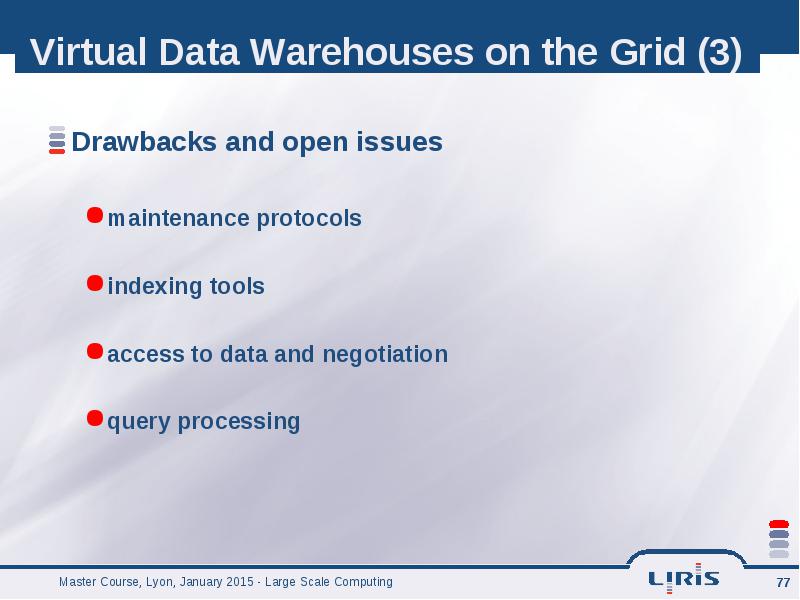 Virtual Data Warehouses on the Grid (3)

Drawbacks and open issues

maintenance protocols

indexing tools

access to data and negotiation

query processing

Master Course, Lyon, January 2015 - Large Scale Computing

LIRIS

77